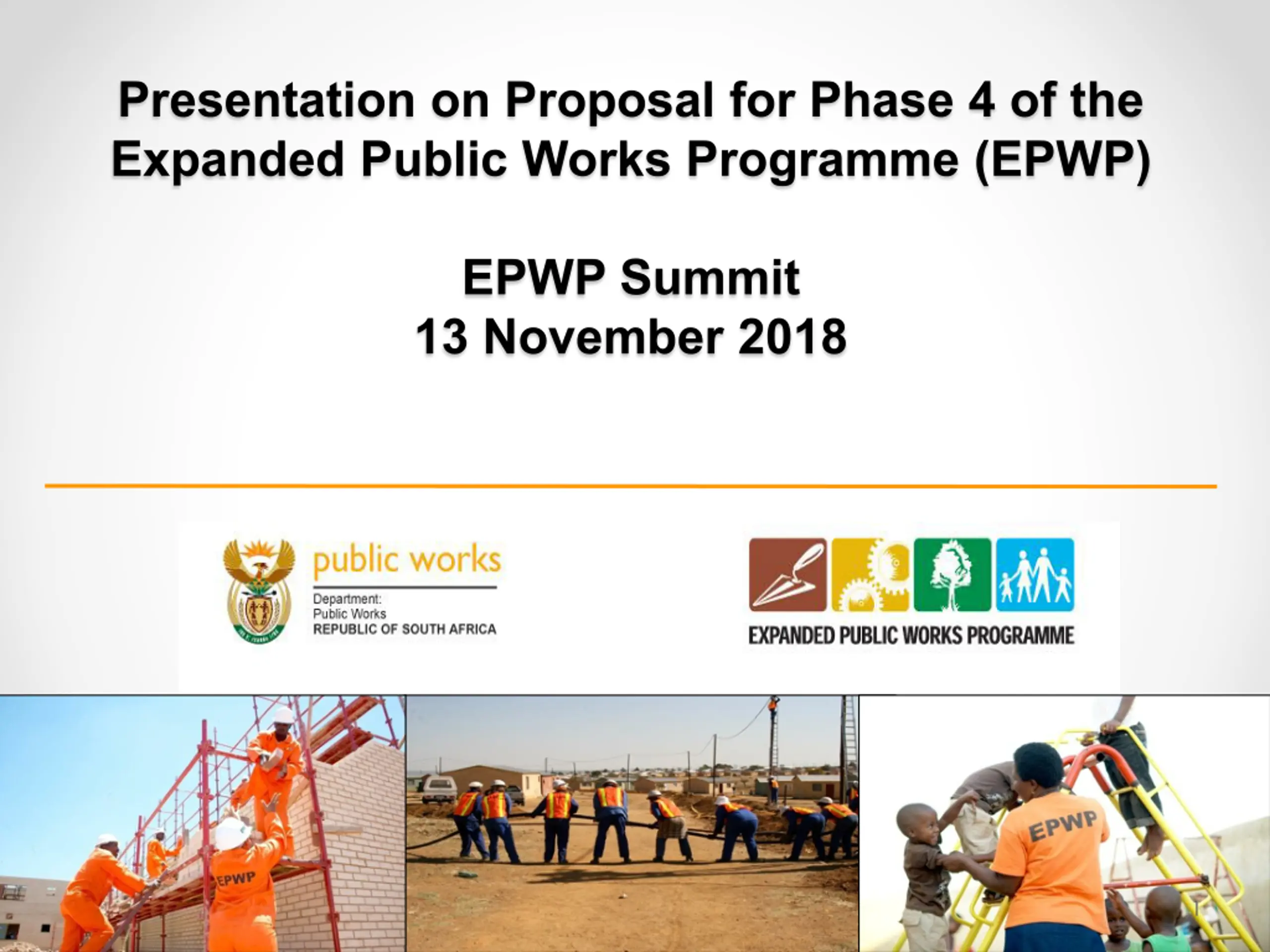 Presentation on Proposal for Phase 4 of the Expanded Public Works Programme (EPWP)

EPWP Summit
13 November 2018

public works
Department:
Public Works
REPUBLIC OF SOUTH AFRICA

EXPANDED PUBLIC WORKS PROGRAMME

EPWP

EPWP